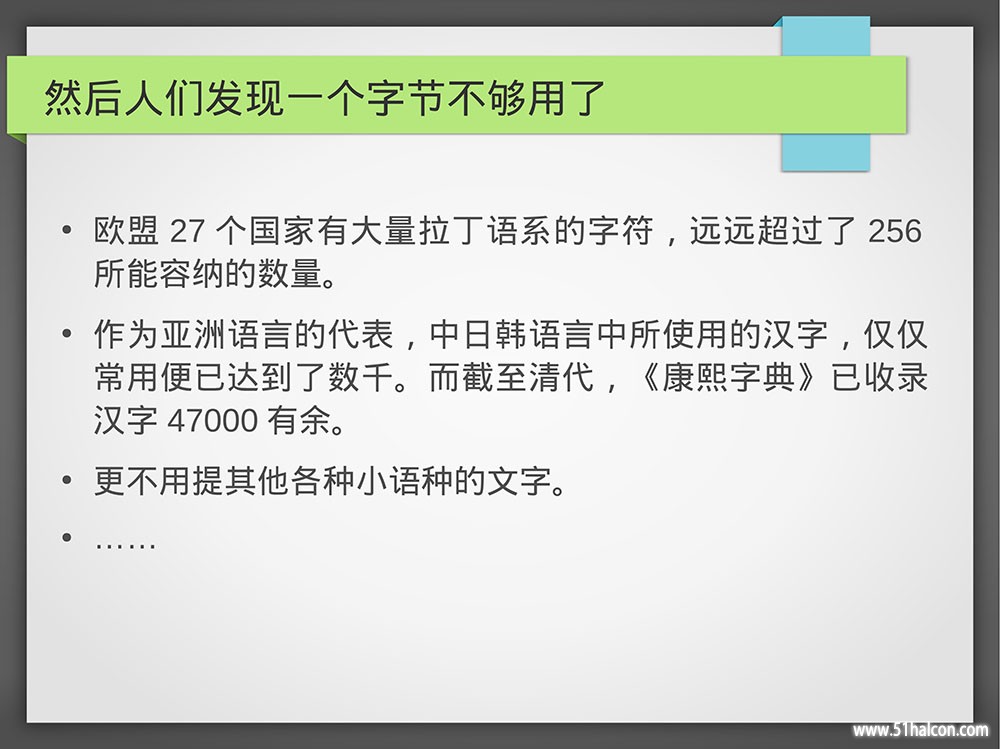 然后人们发现一个字节不够用了

• 欧盟 27 个国家有大量拉丁语系的字符，远远超过了 256 所能容纳的数量。

• 作为亚洲语言的代表，中日韩语言中所使用的汉字，仅仅常用便已达到了数千。而截至清代，《康熙字典》已收录汉字 47000 有余。

• 更不用提其他各种小语种的文字。

• ……

www.51halcon.com